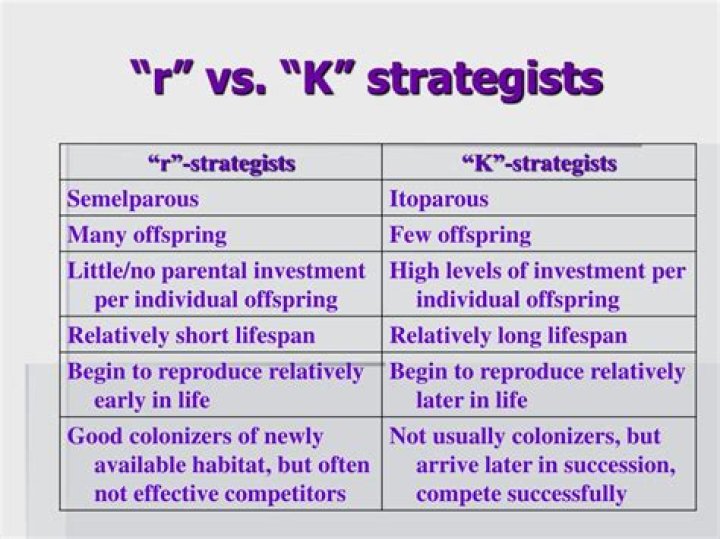 "r" vs. "K" strategists

| "r"-strategists | "K"-strategists |
|---|---|
| Semelparous | Itoparous |
| Many offspring | Few offspring |
| Little/no parental investment per individual offspring | High levels of investment per individual offspring |
| Relatively short lifespan | Relatively long lifespan |
| Begin to reproduce relatively early in life | Begin to reproduce relatively later in life |
| Good colonizers of newly available habitat, but often not effective competitors | Not usually colonizers, but arrive later in succession, compete successfully |